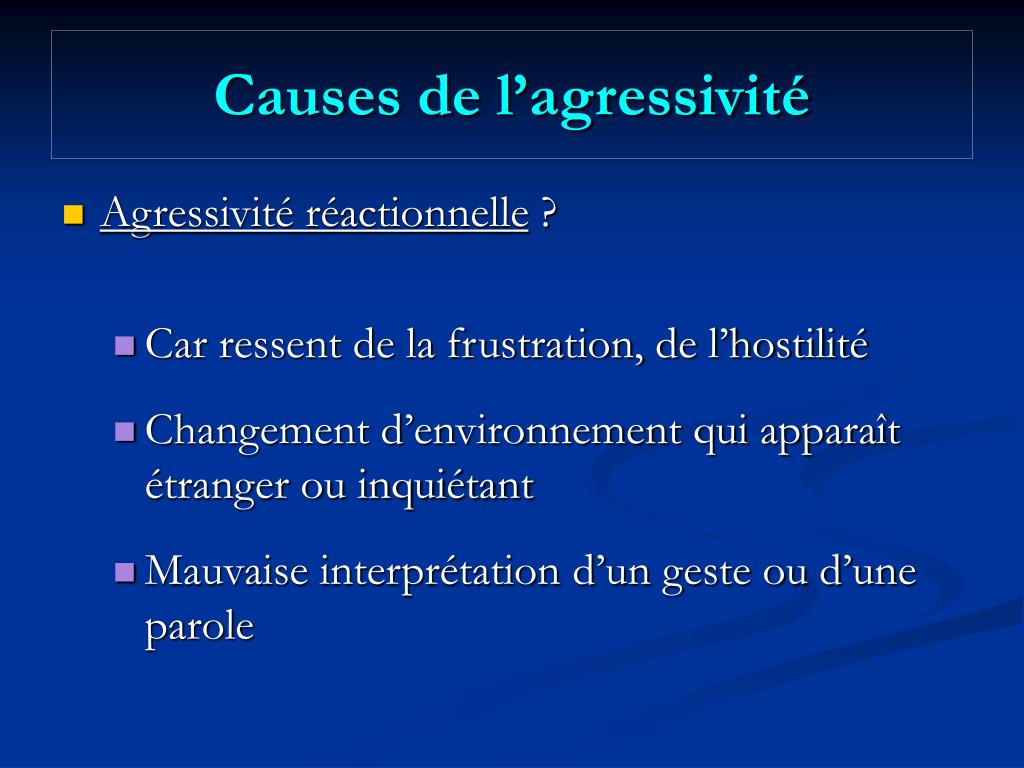 Causes de l’agressivité

Agressivité réactionnelle ?

Car ressent de la frustration, de l’hostilité

Changement d’environnement qui apparaît étranger ou inquiétant

Mauvaise interprétation d’un geste ou d’une parole